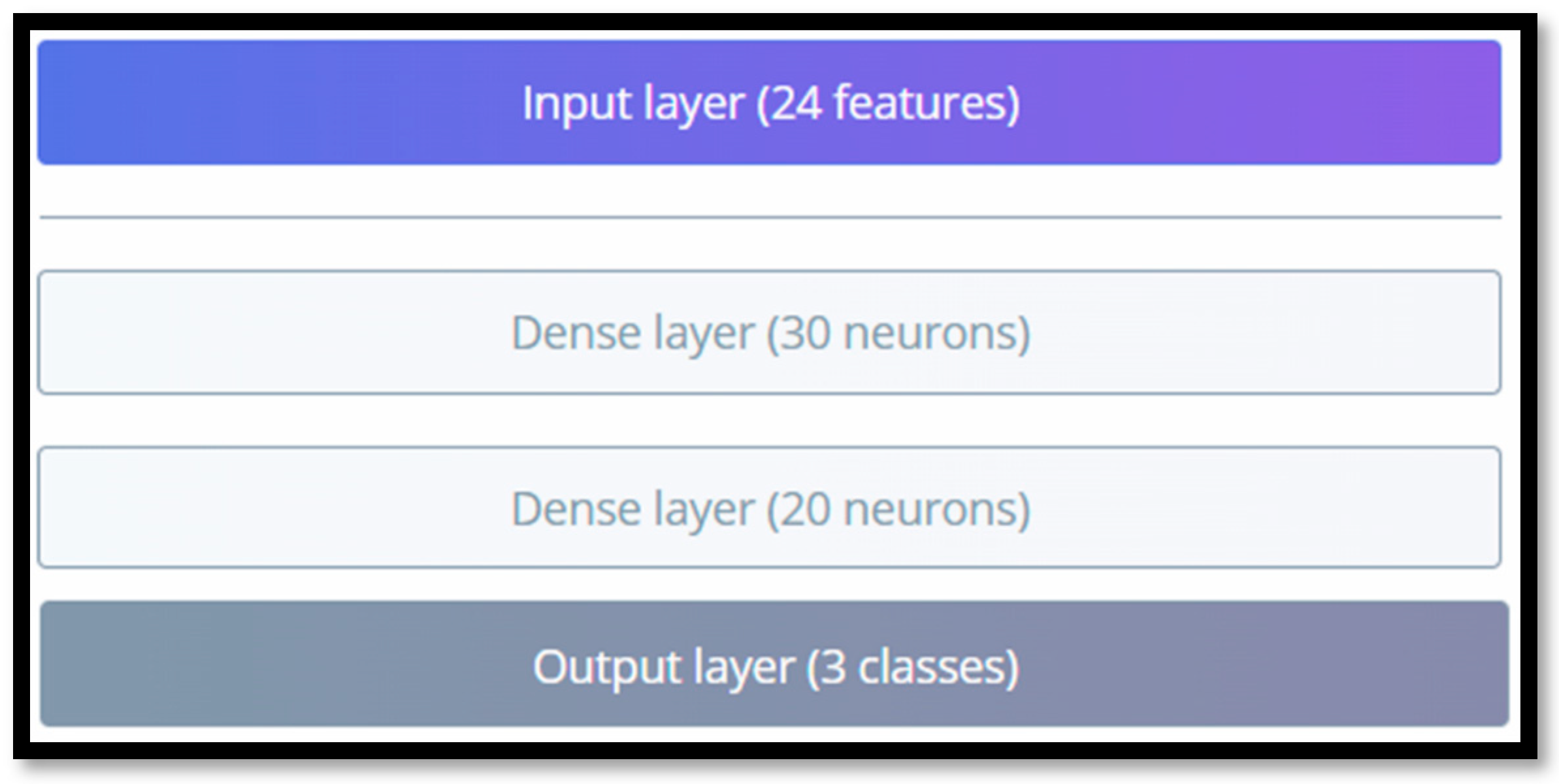 Input layer (24 features)

Dense layer (30 neurons)

Dense layer (20 neurons)

Output layer (3 classes)